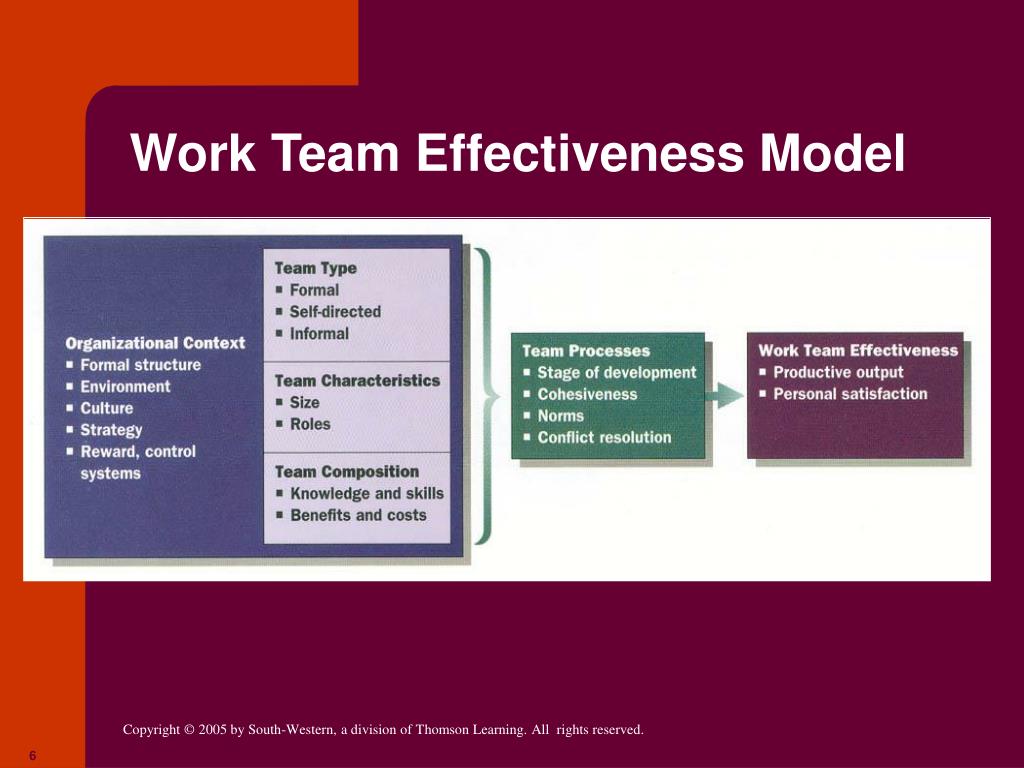 Work Team Effectiveness Model

Organizational Context
▪ Formal structure
▪ Environment
▪ Culture
▪ Strategy
▪ Reward, control systems

Team Type
▪ Formal
▪ Self-directed
▪ Informal

Team Characteristics
▪ Size
▪ Roles

Team Composition
▪ Knowledge and skills
▪ Benefits and costs

Team Processes
▪ Stage of development
▪ Cohesiveness
▪ Norms
▪ Conflict resolution

Work Team Effectiveness
▪ Productive output
▪ Personal satisfaction

Copyright © 2005 by South-Western, a division of Thomson Learning. All rights reserved.

6